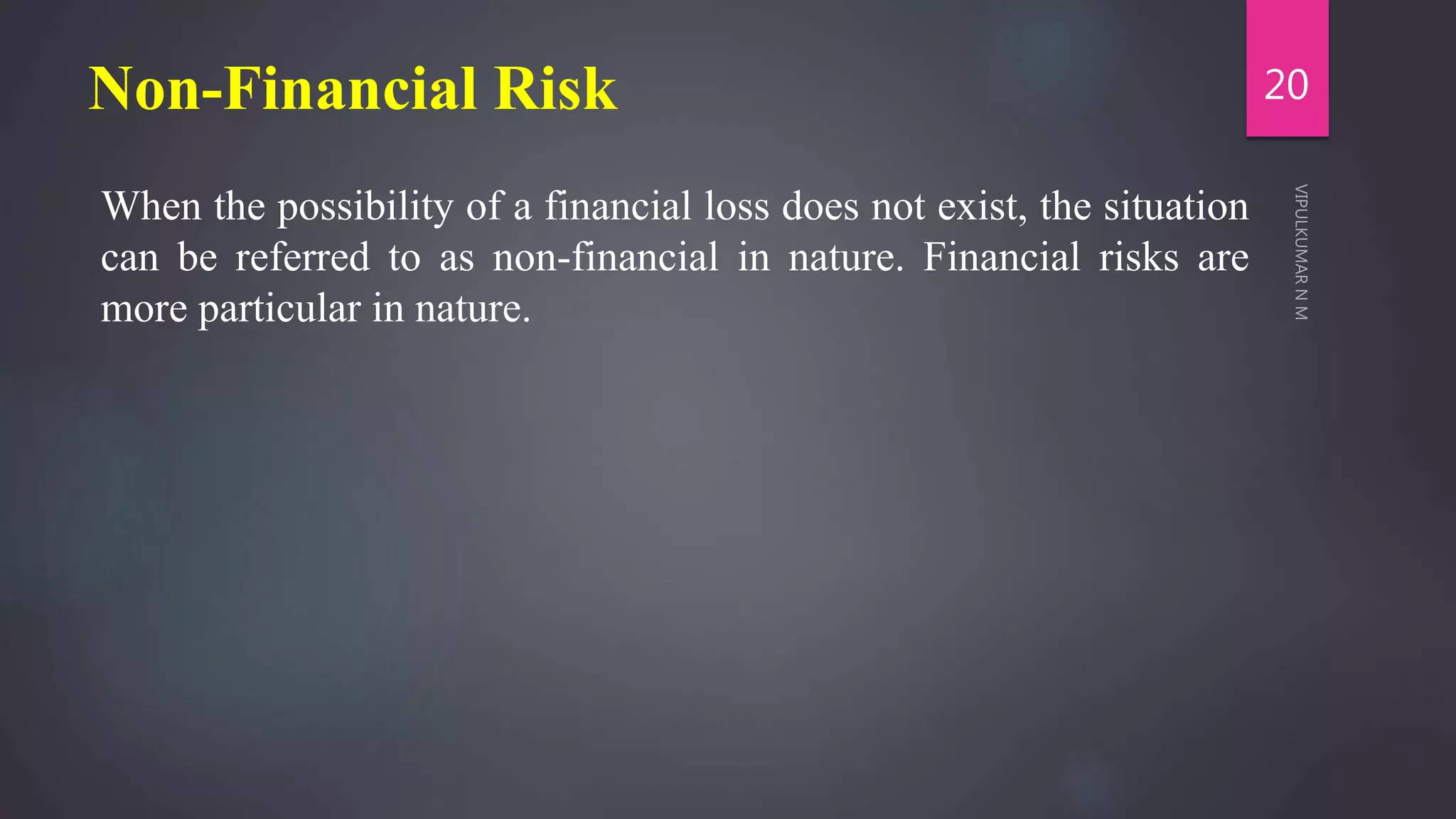 Non-Financial Risk

20

When the possibility of a financial loss does not exist, the situation can be referred to as non-financial in nature. Financial risks are more particular in nature.

VIPULKUMAR N M